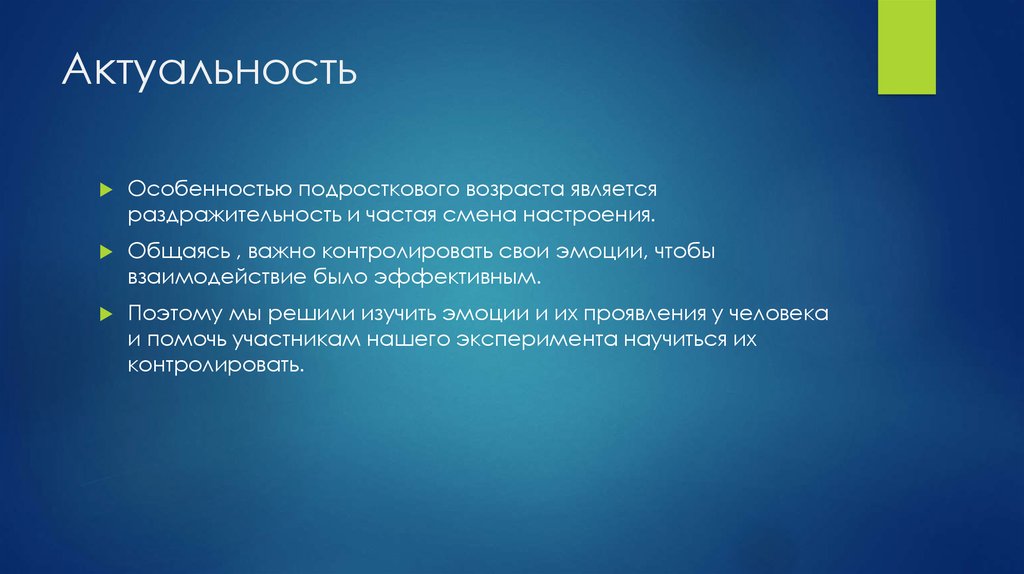 Актуальность

Особенностью подросткового возраста является раздражительность и частая смена настроения.

Общаясь , важно контролировать свои эмоции, чтобы взаимодействие было эффективным.

Поэтому мы решили изучить эмоции и их проявления у человека и помочь участникам нашего эксперимента научиться их контролировать.